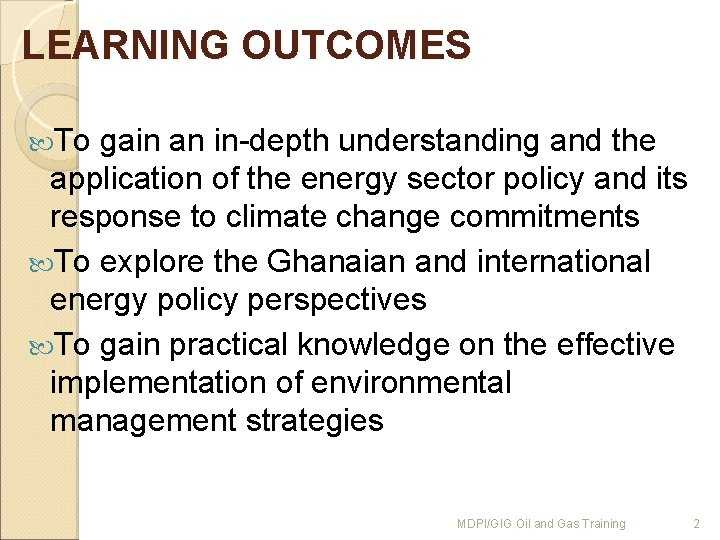 LEARNING OUTCOMES

To gain an in-depth understanding and the application of the energy sector policy and its response to climate change commitments

To explore the Ghanaian and international energy policy perspectives

To gain practical knowledge on the effective implementation of environmental management strategies

MDPI/GIG Oil and Gas Training 2